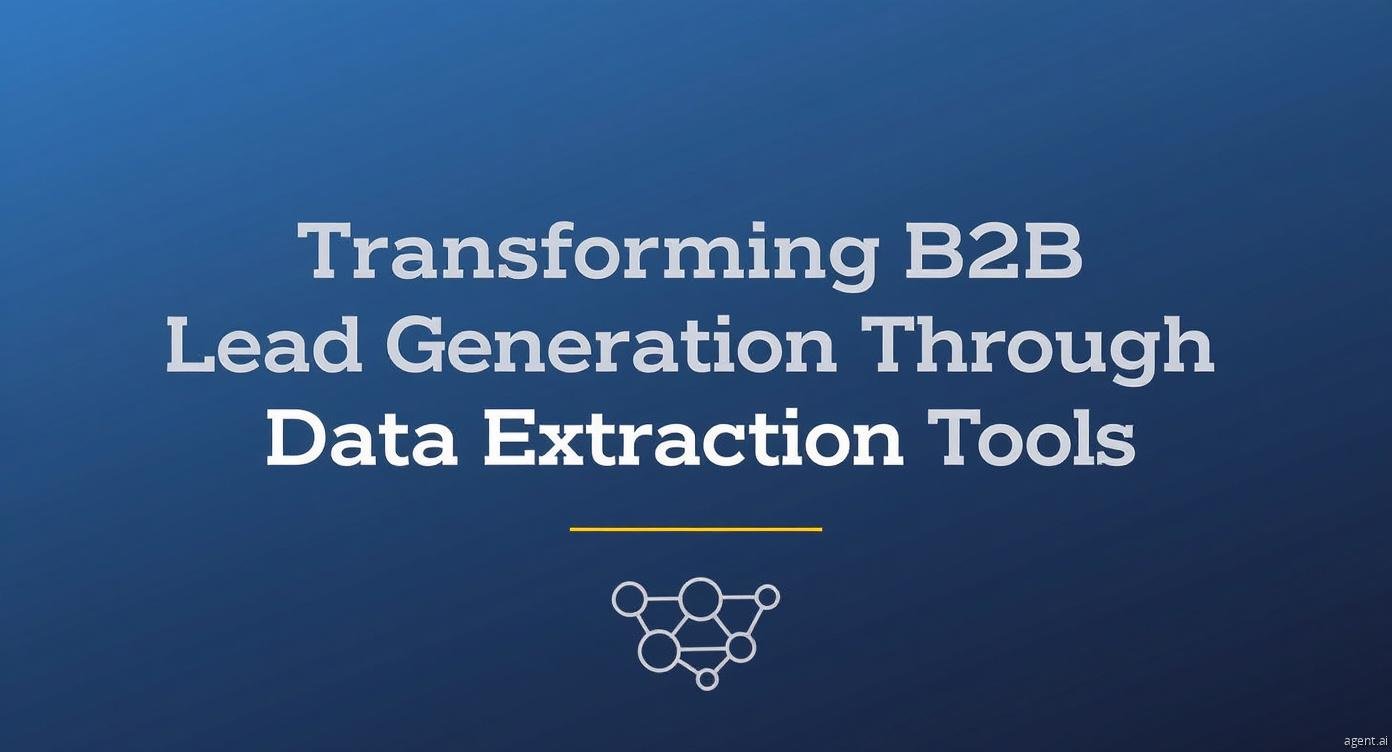 Transforming B2B Lead Generation Through Data Extraction Tools

agent.ai